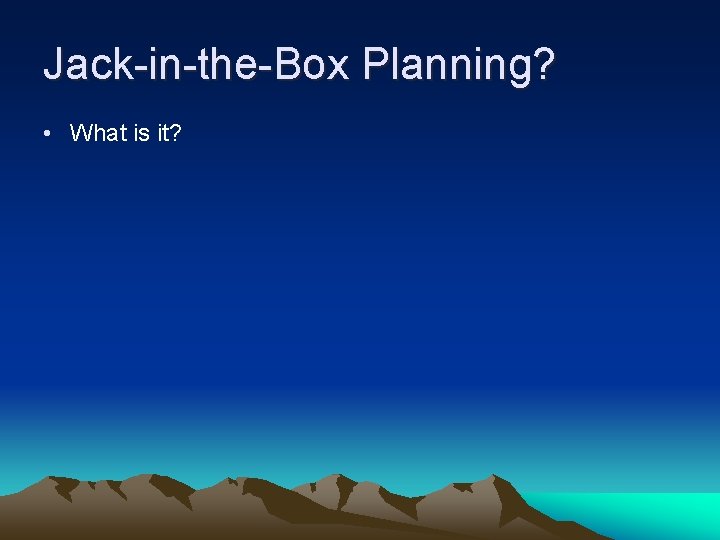 Jack-in-the-Box Planning?

• What is it?